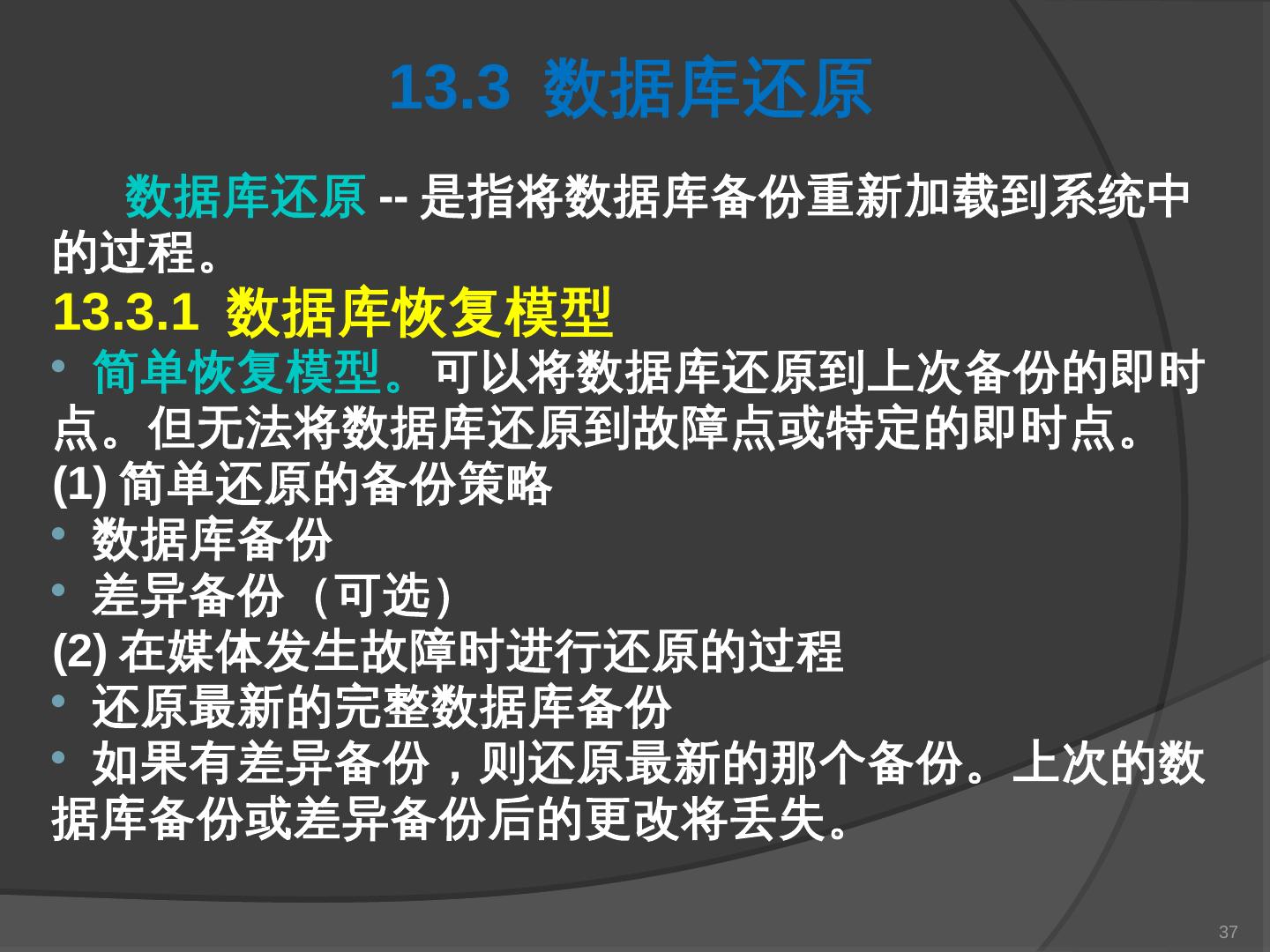 13.3 数据库还原

数据库还原 -- 是指将数据库备份重新加载到系统中的过程。

13.3.1 数据库恢复模型

• 简单恢复模型。可以将数据库还原到上次备份的即时点。但无法将数据库还原到故障点或特定的即时点。

(1) 简单还原的备份策略

• 数据库备份

• 差异备份（可选）

(2) 在媒体发生故障时进行还原的过程

• 还原最新的完整数据库备份

• 如果有差异备份，则还原最新的那个备份。上次的数据库备份或差异备份后的更改将丢失。

37